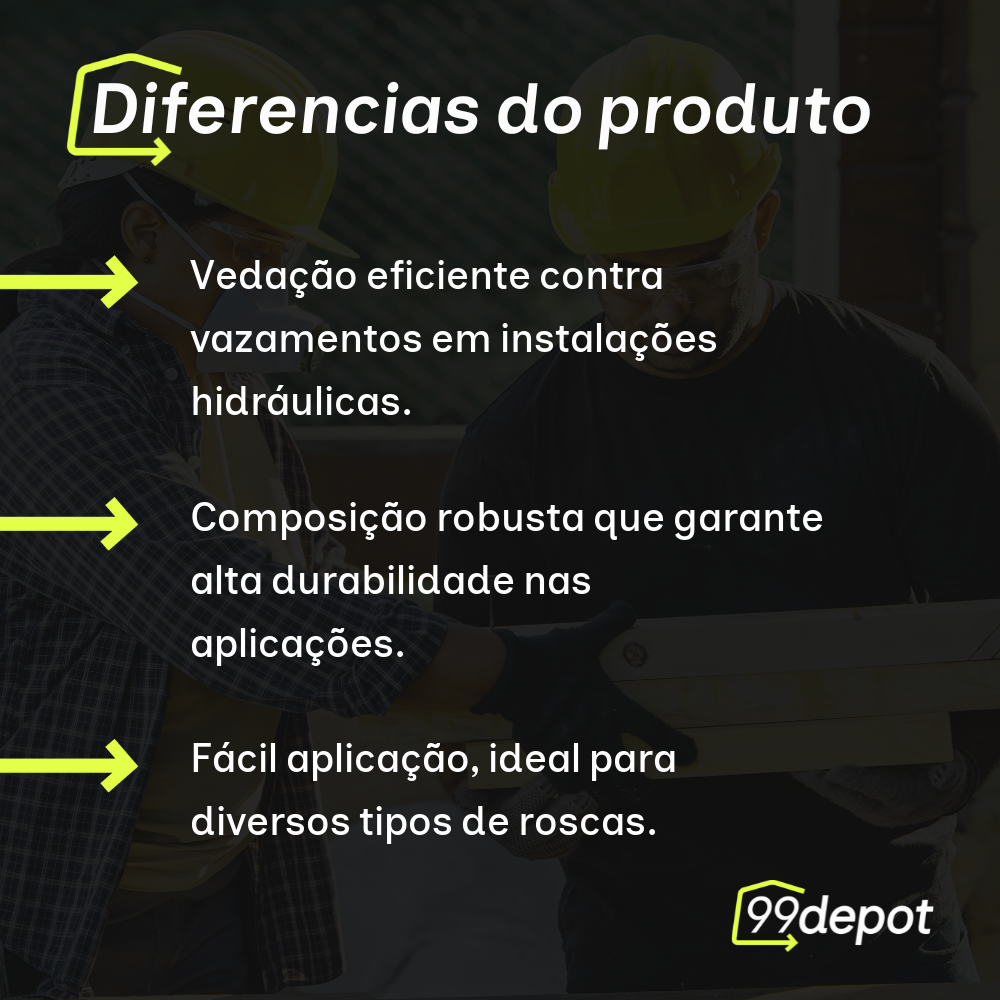 Diferencias do produto

Vedação eficiente contra vazamentos em instalações hidráulicas.

Composição robusta que garante alta durabilidade nas aplicações.

Fácil aplicação, ideal para diversos tipos de roscas.

99depot